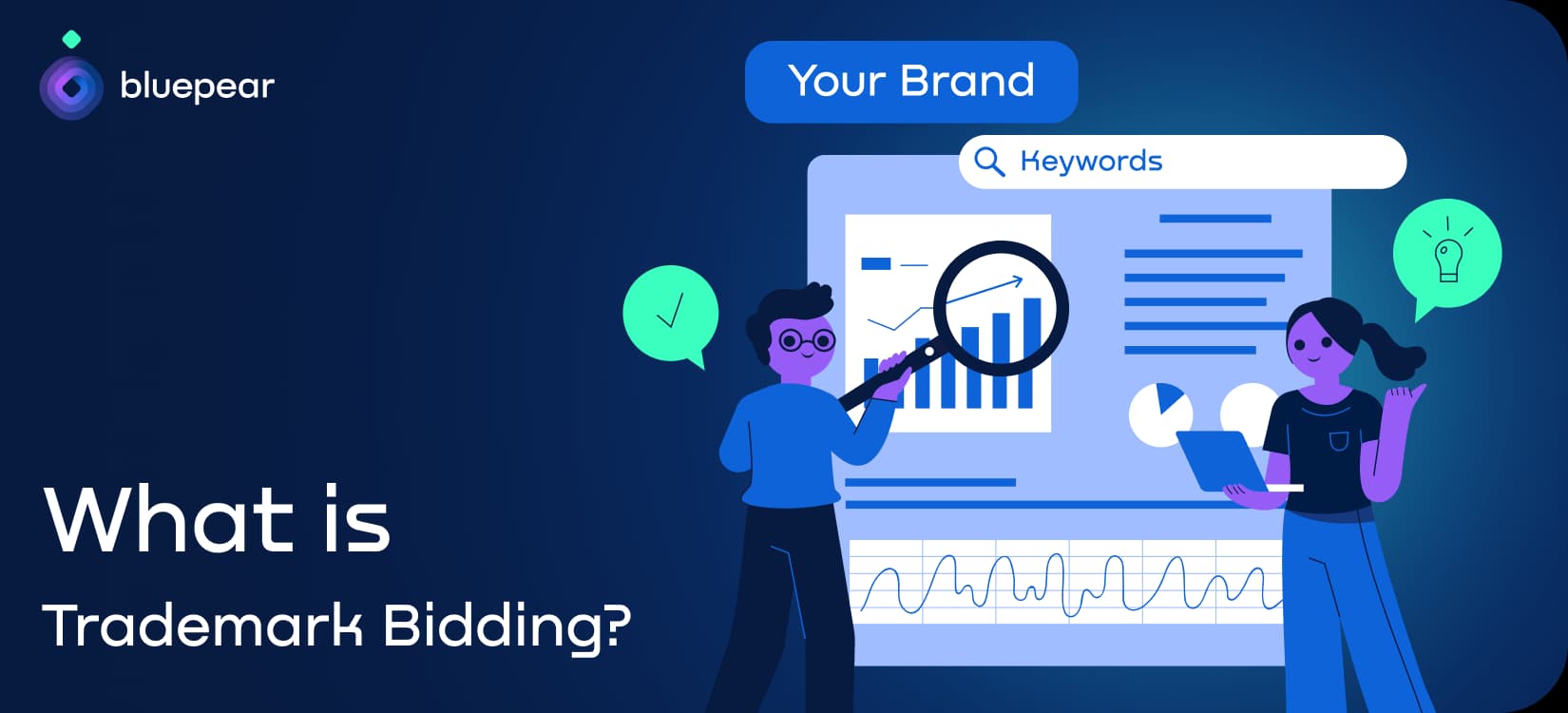 bluepear

Your Brand

Keywords

What is

Trademark Bidding?